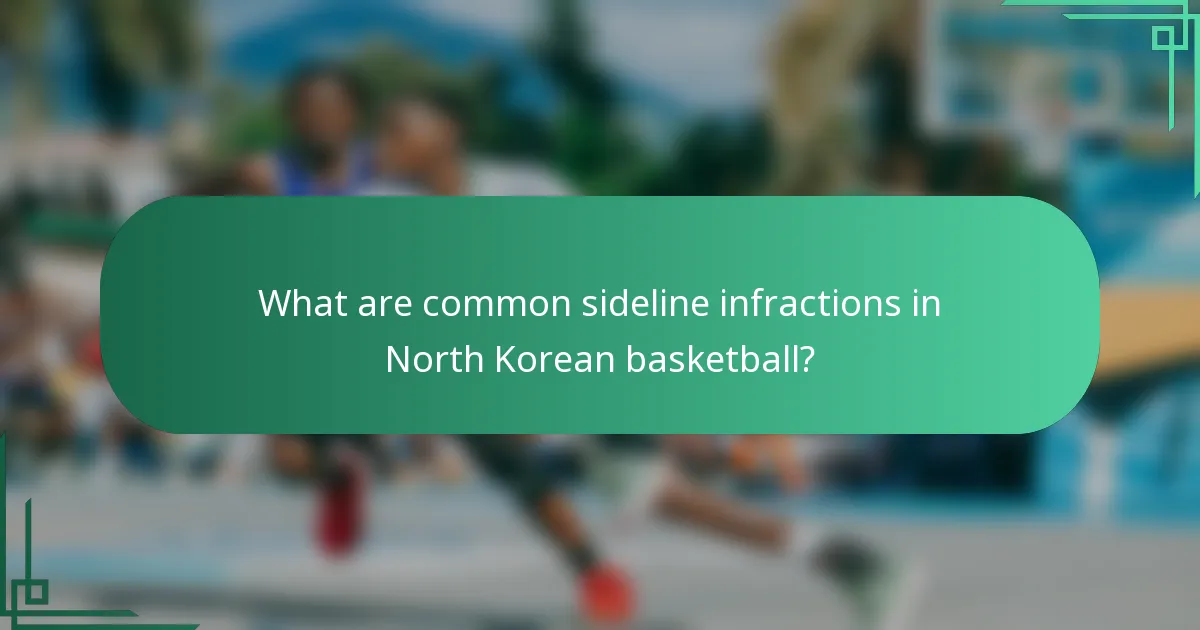 What are common sideline infractions in North Korean basketball?